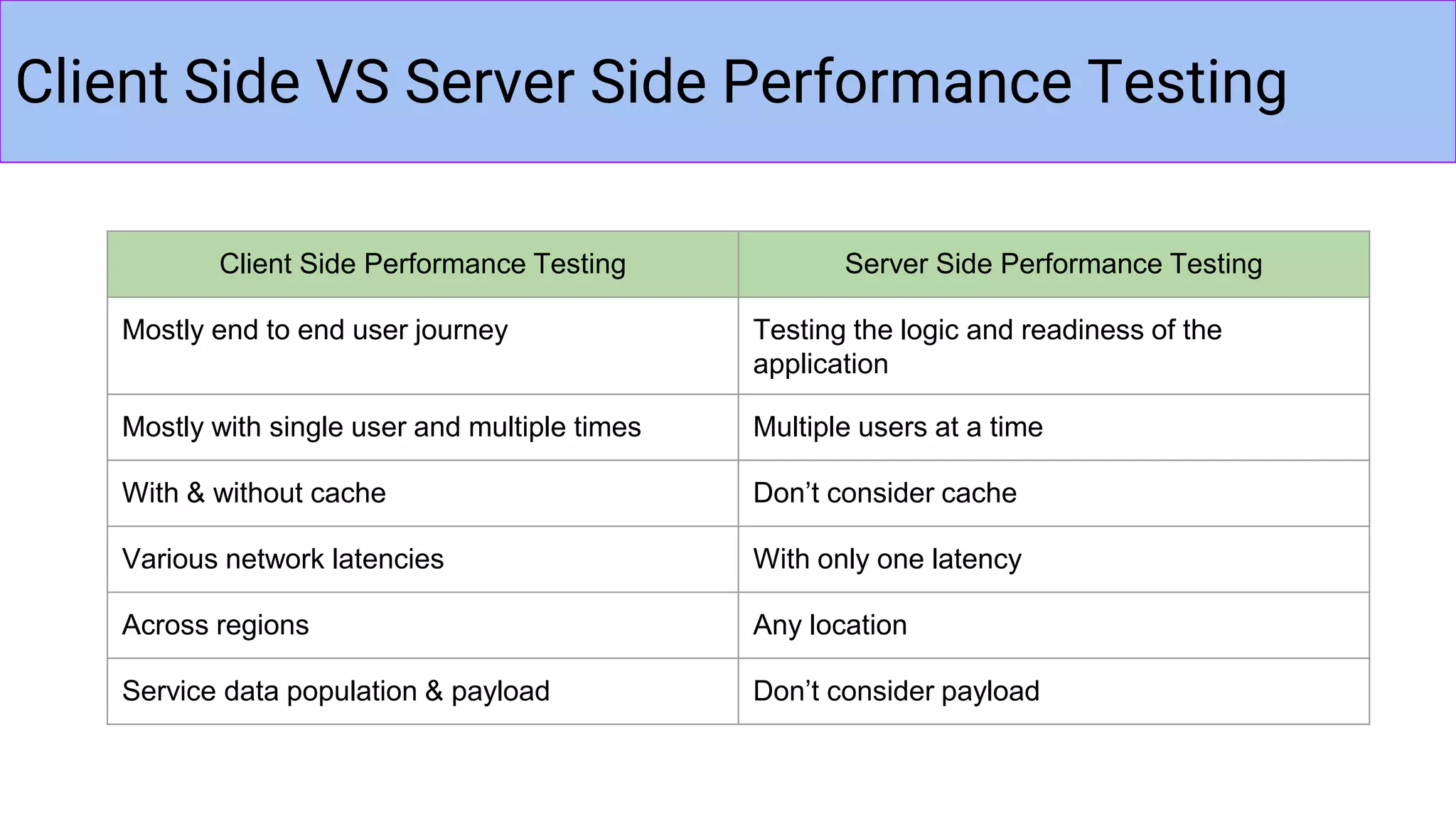 Client Side VS Server Side Performance Testing

| Client Side Performance Testing | Server Side Performance Testing |
|---|---|
| Mostly end to end user journey | Testing the logic and readiness of the application |
| Mostly with single user and multiple times | Multiple users at a time |
| With & without cache | Don’t consider cache |
| Various network latencies | With only one latency |
| Across regions | Any location |
| Service data population & payload | Don’t consider payload |